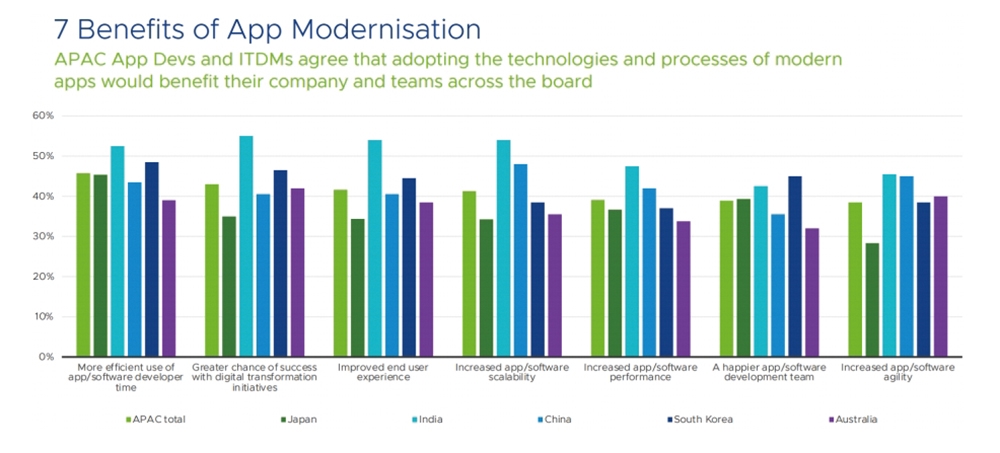 7 Benefits of App Modernisation

APAC App Devs and ITDMs agree that adopting the technologies and processes of modern apps would benefit their company and teams across the board

60%
50%
40%
30%
20%
10%
0%

More efficient use of app/software developer time

Greater chance of success with digital transformation initiatives

Improved end user experience

Increased app/software scalability

Increased app/software performance

A happier app/software development team

Increased app/software agility

APAC total
Japan
India
China
South Korea
Australia